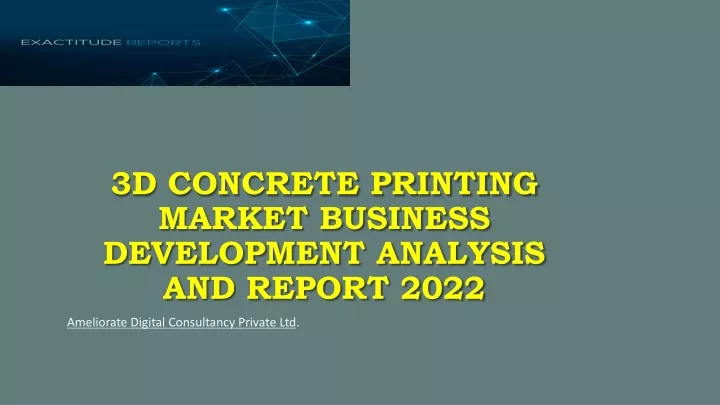 EXACTITUDE REPORTS

3D CONCRETE PRINTING MARKET BUSINESS DEVELOPMENT ANALYSIS AND REPORT 2022

Ameliorate Digital Consultancy Private Ltd.